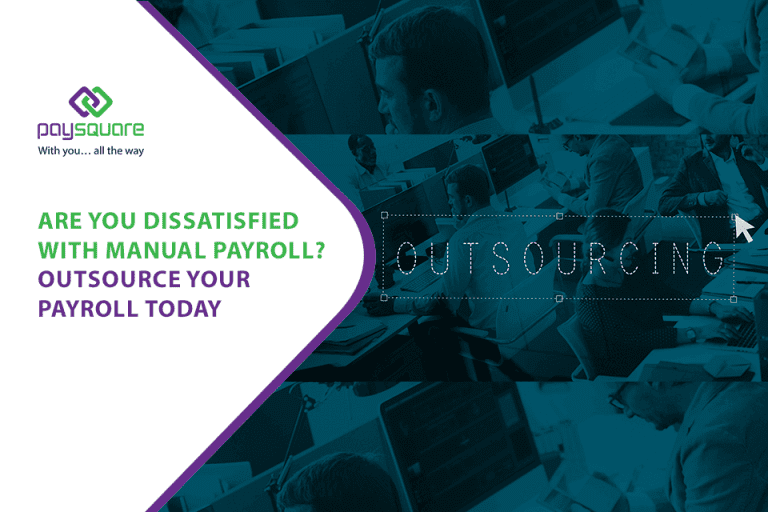 paysquare
With you… all the way

ARE YOU DISSATISFIED WITH MANUAL PAYROLL? OUTSOURCE YOUR PAYROLL TODAY

OUTSOURCING